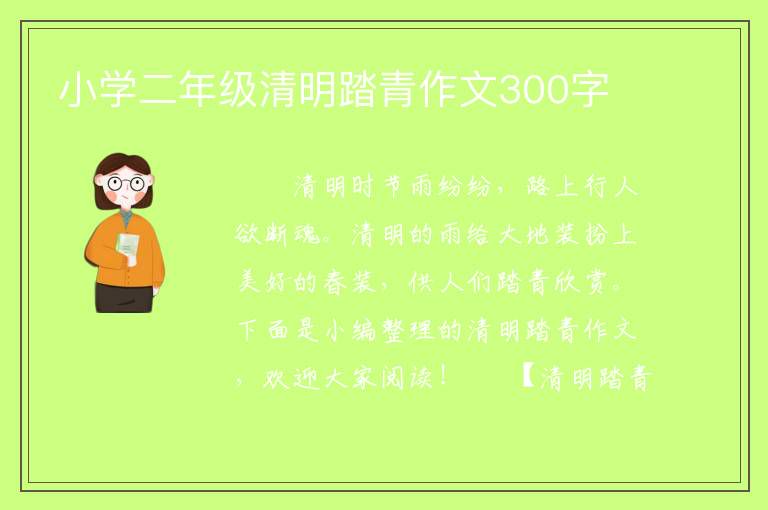 小学二年级清明踏青作文300字

清明时节雨纷纷，路上行人欲断魂。清明的雨给大地装扮上美好的春装，供人们踏青欣赏。下面是小编整理的清明踏青作文，欢迎大家阅读！　　【清明踏青